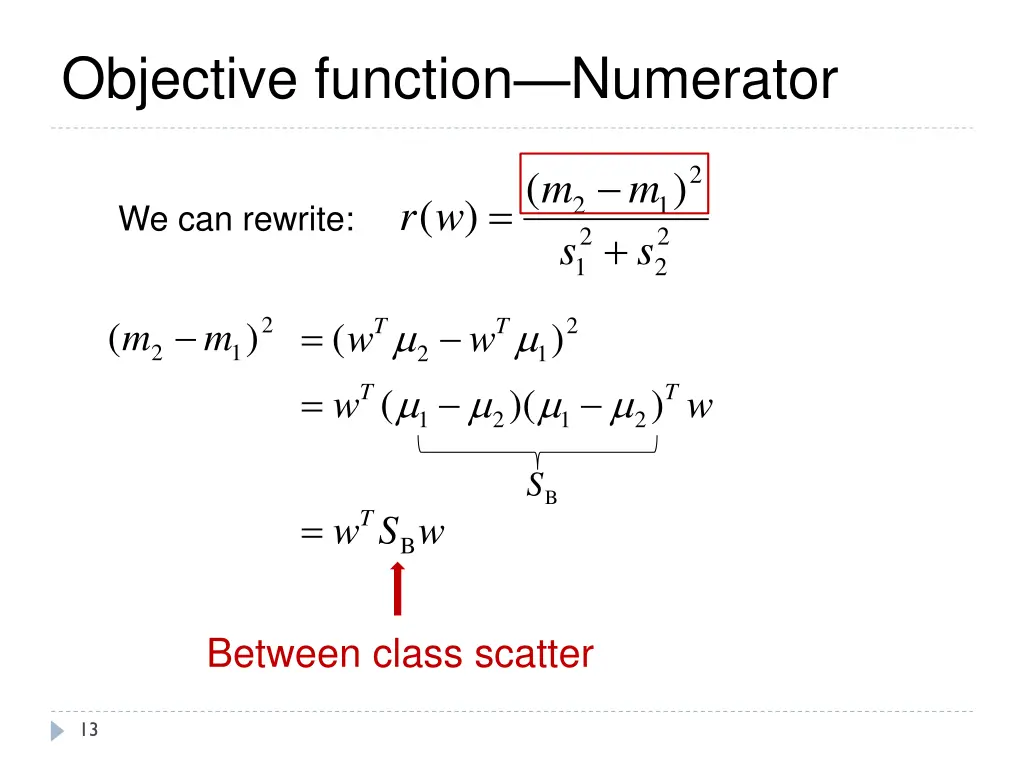 Objective function—Numerator

We can rewrite: $r(w) = \frac{(m_2 - m_1)^2}{s_1^2 + s_2^2}$

$(m_2 - m_1)^2 = (w^T \mu_2 - w^T \mu_1)^2$

$= w^T (\mu_1 - \mu_2)(\mu_1 - \mu_2)^T w$

$S_B$

$= w^T S_B w$

Between class scatter

13